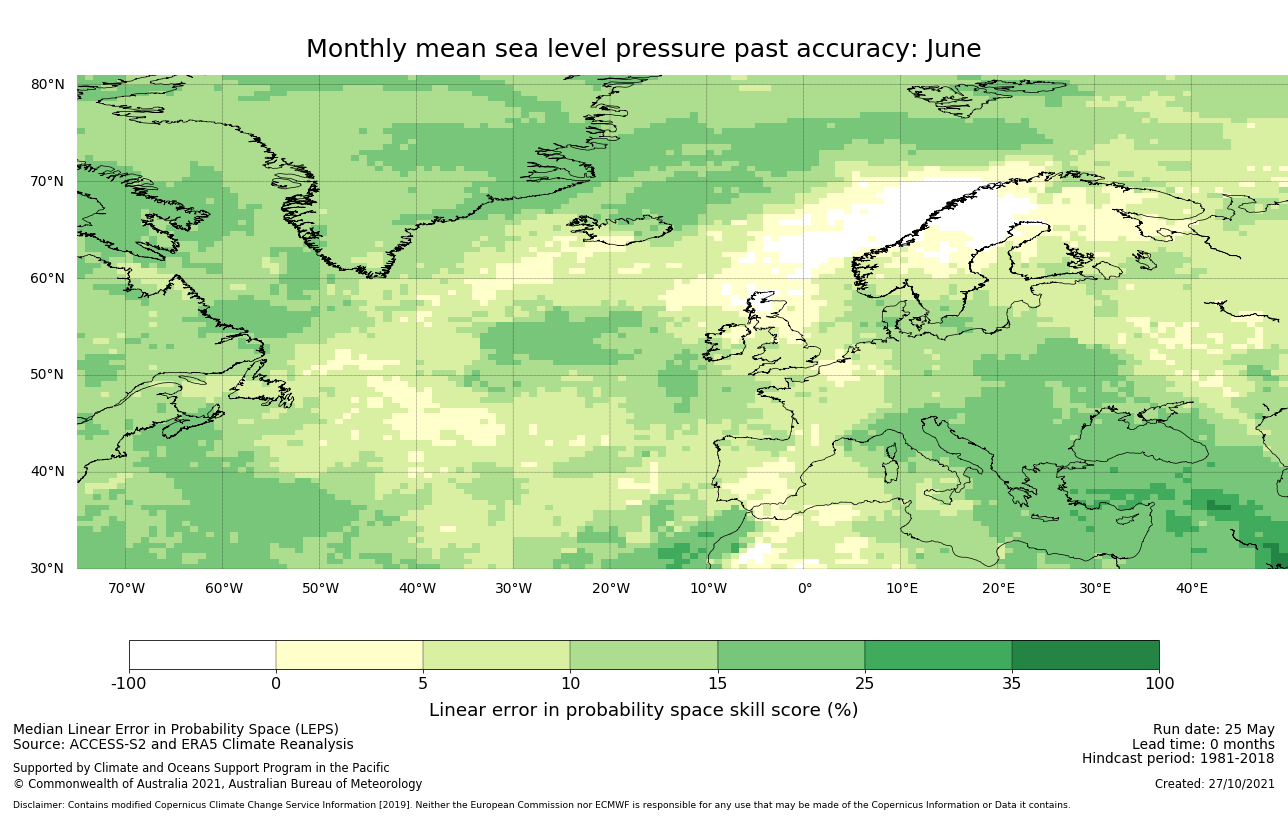 Monthly mean sea level pressure past accuracy: June

80°N
70°N
60°N
50°N
40°N
30°N

70°W 60°W 50°W 40°W 30°W 20°W 10°W 0° 10°E 20°E 30°E 40°E

-100 0 5 10 15 25 35 100

Linear error in probability space skill score (%)

Median Linear Error in Probability Space (LEPS)
Source: ACCESS-S2 and ERA5 Climate Reanalysis

Supported by Climate and Oceans Support Program in the Pacific
© Commonwealth of Australia 2021, Australian Bureau of Meteorology

Run date: 25 May
Lead time: 0 months
Hindcast period: 1981-2018

Created: 27/10/2021

Disclaimer: Contains modified Copernicus Climate Change Service Information [2019]. Neither the European Commission nor ECMWF is responsible for any use that may be made of the Copernicus Information or Data it contains.